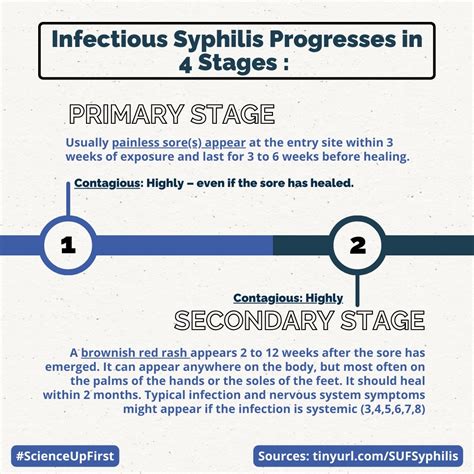 Infectious Syphilis Progresses in 4 Stages :

PRIMARY STAGE

Usually painless sore(s) appear at the entry site within 3 weeks of exposure and last for 3 to 6 weeks before healing.

Contagious: Highly – even if the sore has healed.

1

2

Contagious: Highly

SECONDARY STAGE

A brownish red rash appears 2 to 12 weeks after the sore has emerged. It can appear anywhere on the body, but most often on the palms of the hands or the soles of the feet. It should heal within 2 months. Typical infection and nervous system symptoms might appear if the infection is systemic (3,4,5,6,7,8)

#ScienceUpFirst

Sources: tinyurl.com/SUFSyphilis